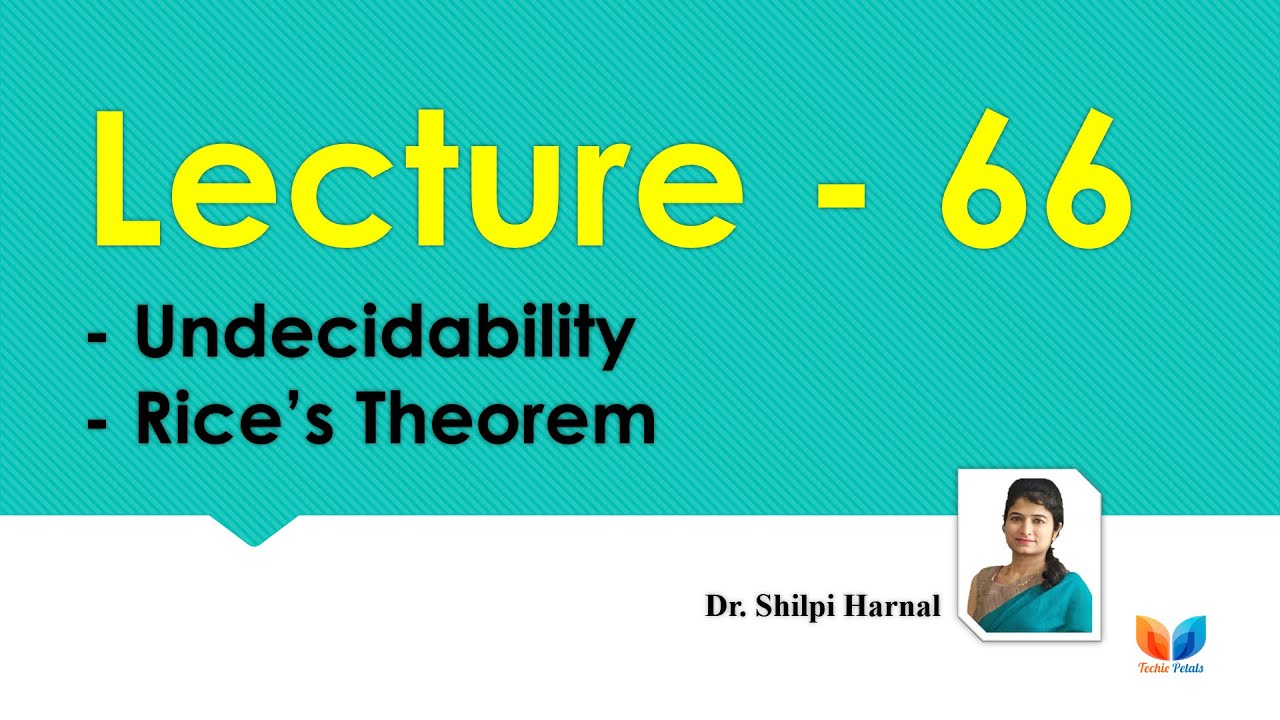 Lecture - 66

- Undecidability
- Rice's Theorem

Dr. Shilpi Harnal

Techie Petals